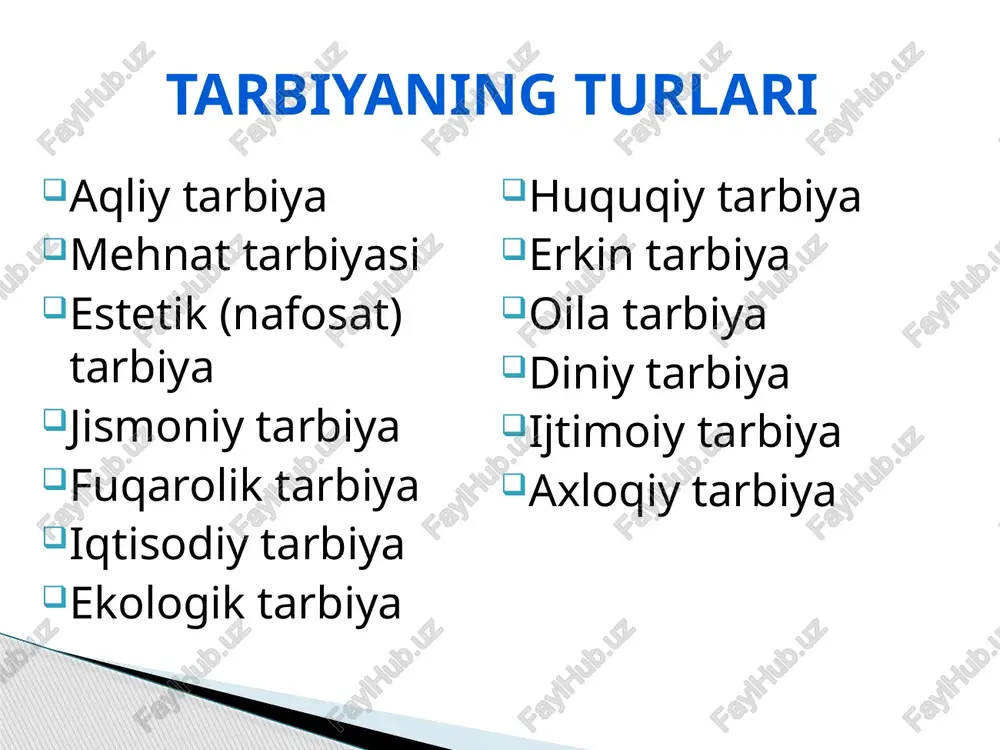 TARBIYANING TURLARI

Aqliy tarbiya
Mehnat tarbiyasi
Estetik (nafosat) tarbiya
Jismoniy tarbiya
Fuqarolik tarbiya
Iqtisodiy tarbiya
Ekologik tarbiya

Huquqiy tarbiya
Erkin tarbiya
Oila tarbiya
Diniy tarbiya
Ijtimoiy tarbiya
Axloqiy tarbiya

FaylHub.uz